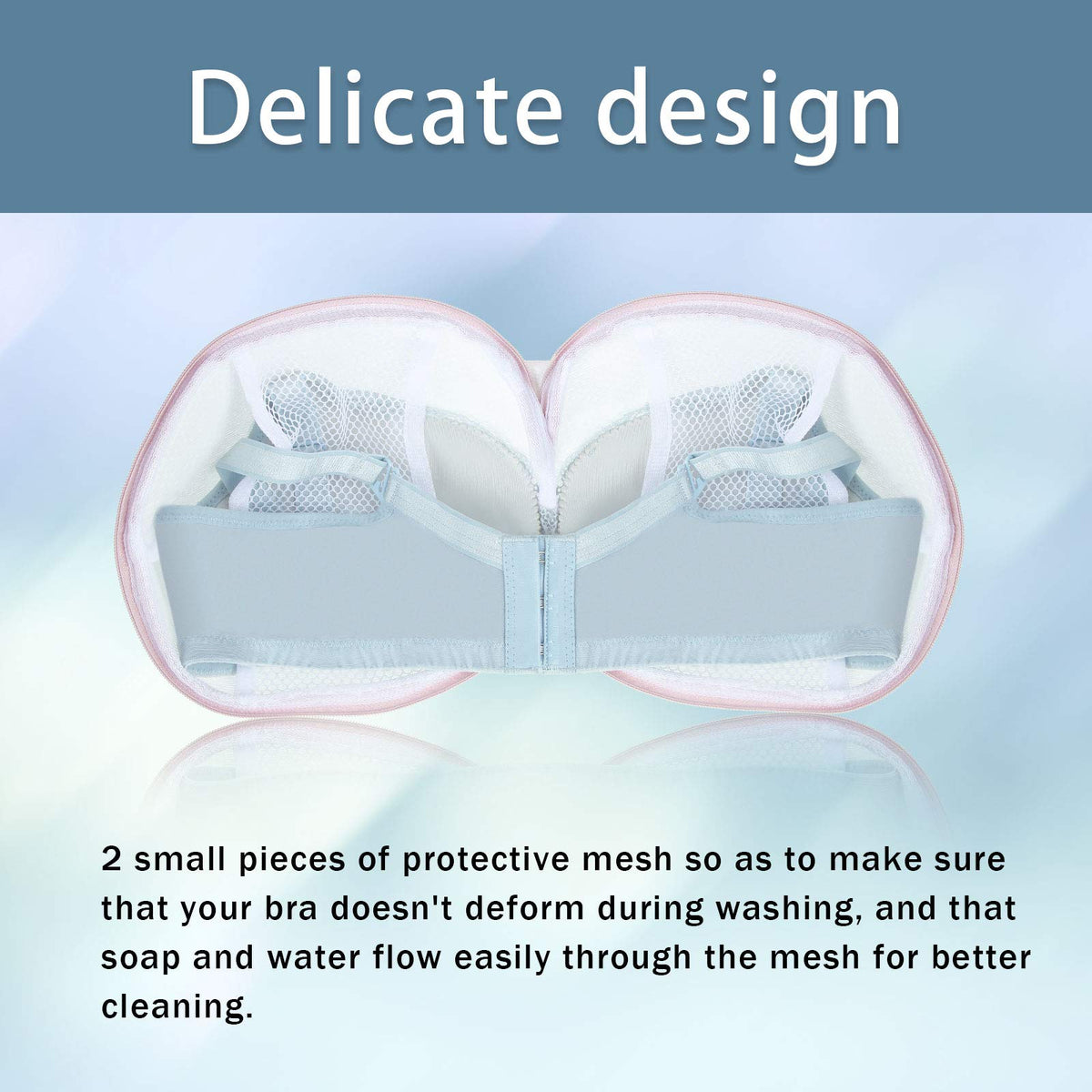 Delicate design

2 small pieces of protective mesh so as to make sure that your bra doesn't deform during washing, and that soap and water flow easily through the mesh for better cleaning.